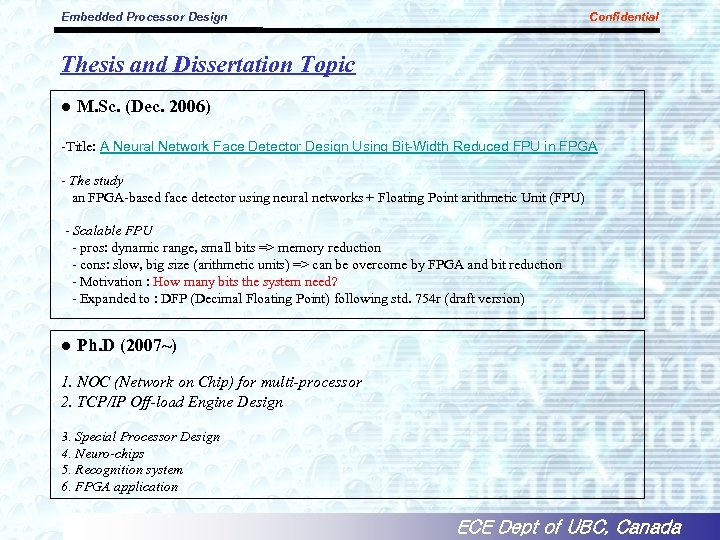 Embedded Processor Design

Confidential

Thesis and Dissertation Topic

● M.Sc. (Dec. 2006)

-Title: A Neural Network Face Detector Design Using Bit-Width Reduced FPU in FPGA

- The study
an FPGA-based face detector using neural networks + Floating Point arithmetic Unit (FPU)

- Scalable FPU
- pros: dynamic range, small bits => memory reduction
- cons: slow, big size (arithmetic units) => can be overcome by FPGA and bit reduction
- Motivation : How many bits the system need?
- Expanded to : DFP (Decimal Floating Point) following std. 754r (draft version)

● Ph.D (2007~)

1. NOC (Network on Chip) for multi-processor
2. TCP/IP Off-load Engine Design

3. Special Processor Design
4. Neuro-chips
5. Recognition system
6. FPGA application

ECE Dept of UBC, Canada